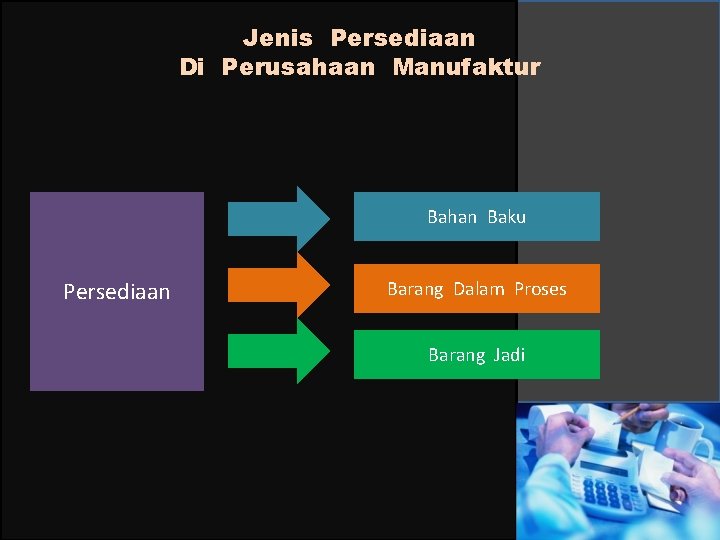 Jenis Persediaan
Di Perusahaan Manufaktur

Persediaan

Bahan Baku

Barang Dalam Proses

Barang Jadi